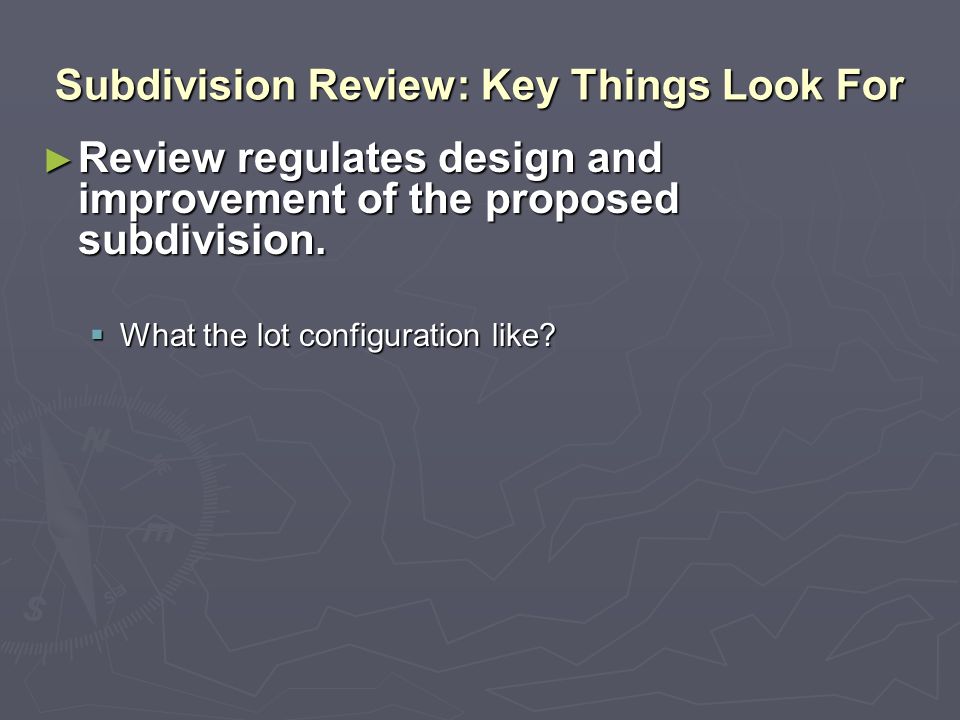 Subdivision Review: Key Things Look For

Review regulates design and improvement of the proposed subdivision.

What the lot configuration like?